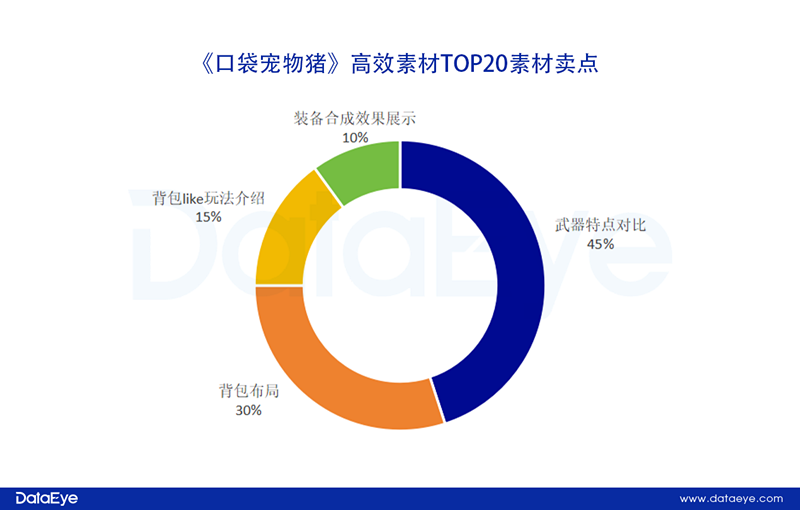 《口袋宠物猪》高效素材TOP20素材卖点

装备合成效果展示
10%

背包like玩法介绍
15%

武器特点对比
45%

背包布局
30%

DataEye

DataEye

www.dataeye.com